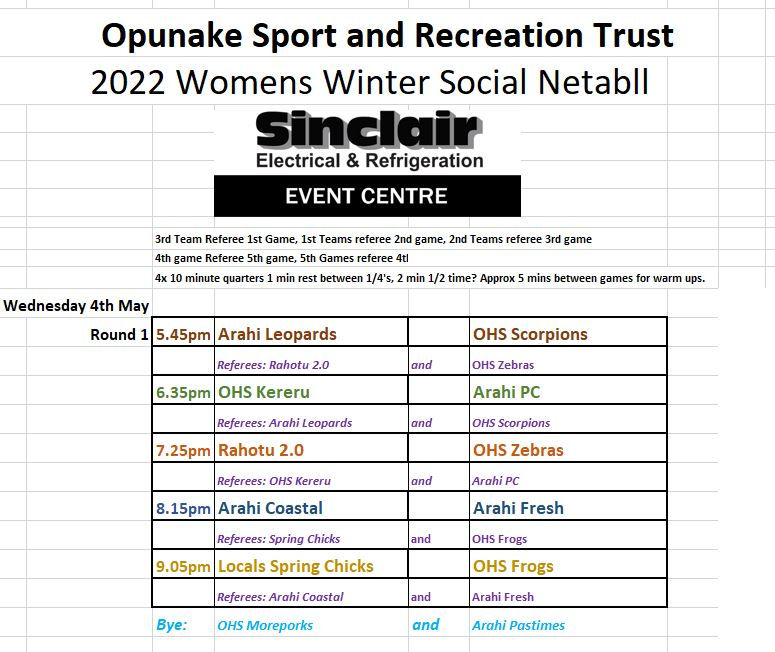 Opunake Sport and Recreation Trust

2022 Womens Winter Social Netabll

Sinclair
Electrical & Refrigeration
EVENT CENTRE

3rd Team Referee 1st Game, 1st Teams referee 2nd game, 2nd Teams referee 3rd game

4th game Referee 5th game, 5th Games referee 4tl

4x 10 minute quarters 1 min rest between 1/4's, 2 min 1/2 time? Approx 5 mins between games for warm ups.

Wednesday 4th May

| | | | | |
|---|---|---|---|---|
| Round 1 | 5.45pm | Arahi Leopards | | OHS Scorpions |
| | | Referees: Rahotu 2.0 | and | OHS Zebras |
| | 6.35pm | OHS Kereru | | Arahi PC |
| | | Referees: Arahi Leopards | and | OHS Scorpions |
| | 7.25pm | Rahotu 2.0 | | OHS Zebras |
| | | Referees: OHS Kereru | and | Arahi PC |
| | 8.15pm | Arahi Coastal | | Arahi Fresh |
| | | Referees: Spring Chicks | and | OHS Frogs |
| | 9.05pm | Locals Spring Chicks | | OHS Frogs |
| | | Referees: Arahi Coastal | and | Arahi Fresh |
| | Bye: | OHS Moreporks | and | Arahi Pastimes |